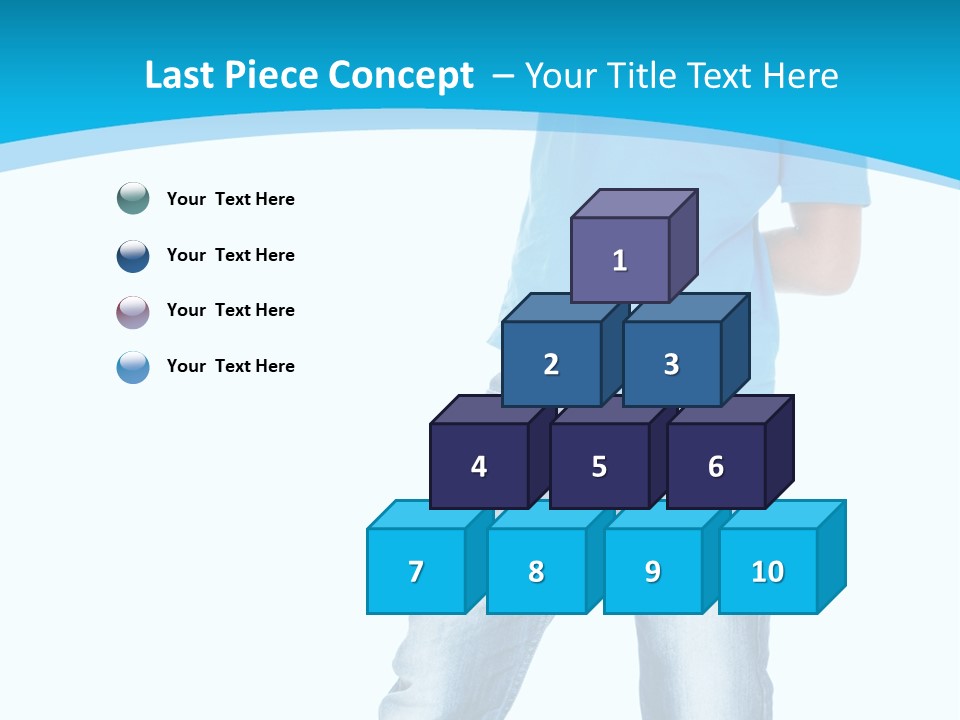 Last Piece Concept – Your Title Text Here

Your Text Here

Your Text Here

Your Text Here

Your Text Here

1

2

3

4

5

6

7

8

9

10